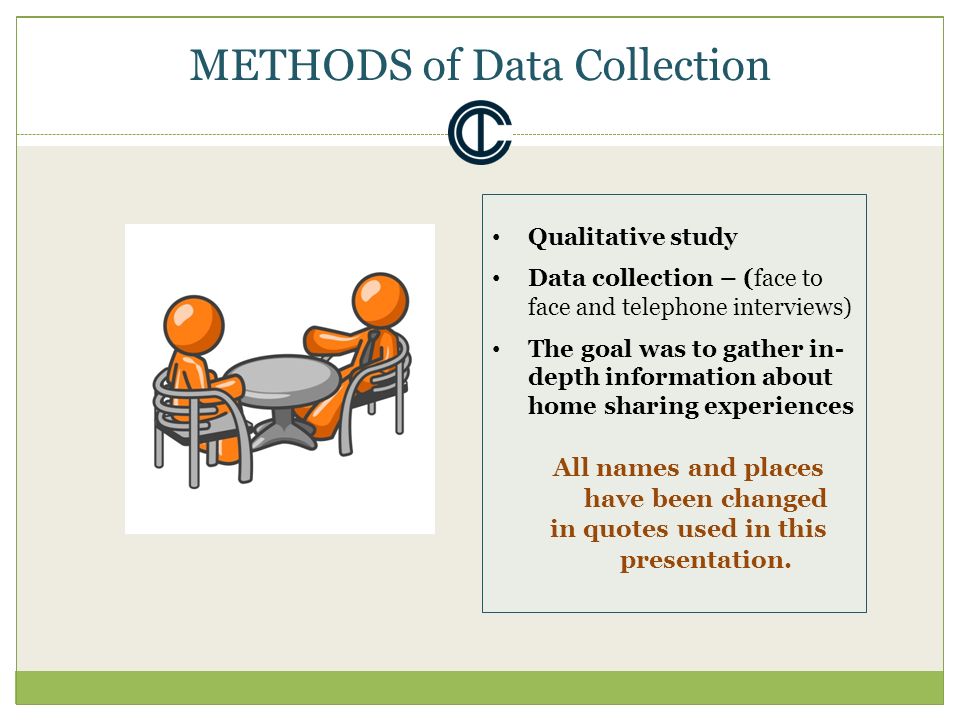 METHODS of Data Collection

- Qualitative study
- Data collection – (face to face and telephone interviews)
- The goal was to gather in-depth information about home sharing experiences

All names and places have been changed in quotes used in this presentation.